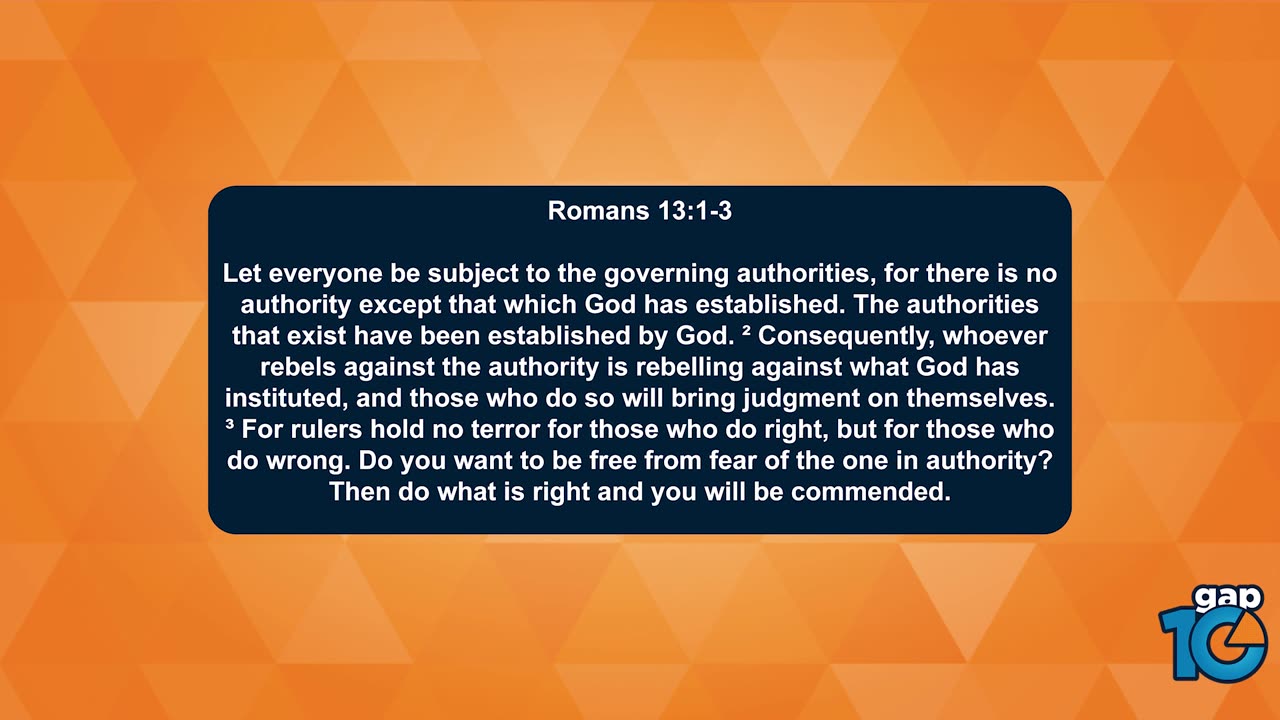 Romans 13:1-3

Let everyone be subject to the governing authorities, for there is no authority except that which God has established. The authorities that exist have been established by God. ² Consequently, whoever rebels against the authority is rebelling against what God has instituted, and those who do so will bring judgment on themselves. ³ For rulers hold no terror for those who do right, but for those who do wrong. Do you want to be free from fear of the one in authority? Then do what is right and you will be commended.

gap 10